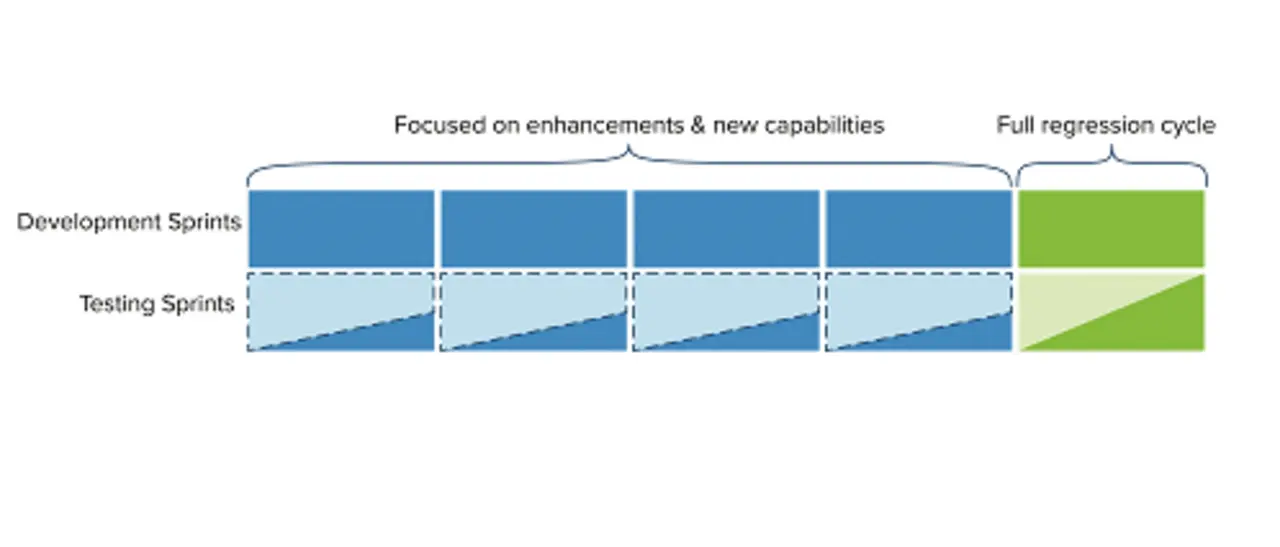 Focused on enhancements & new capabilities

Full regression cycle

Development Sprints

Testing Sprints